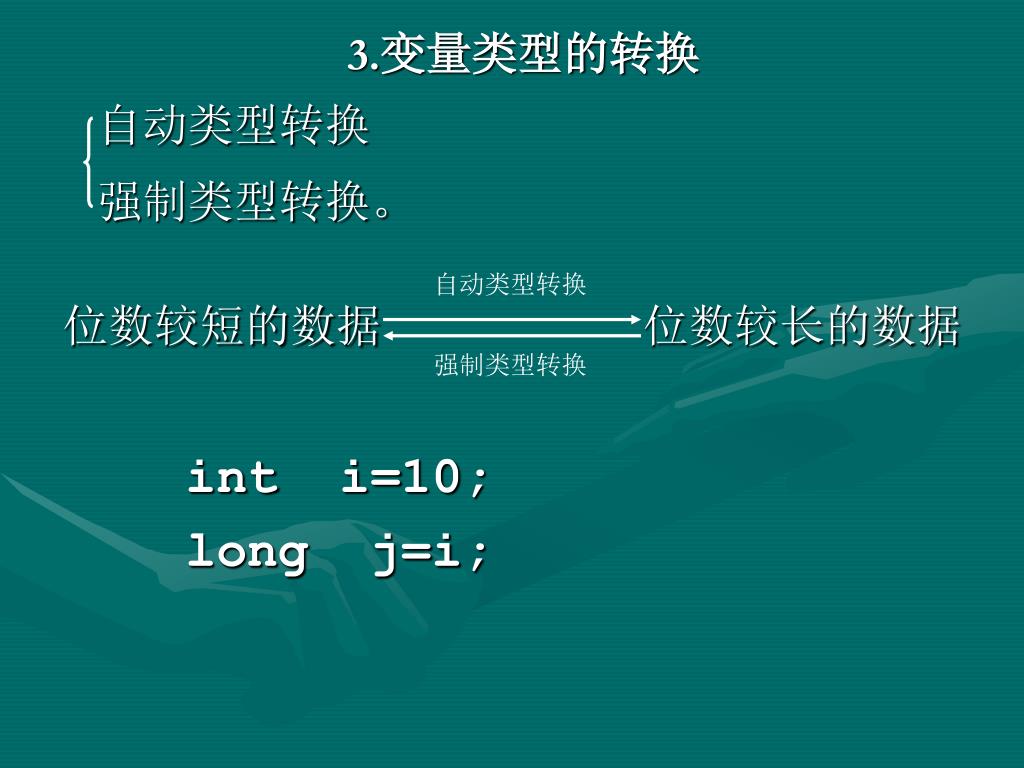 3.变量类型的转换

自动类型转换
强制类型转换。

自动类型转换

位数较短的数据 位数较长的数据

强制类型转换

int i=10;
long j=i;